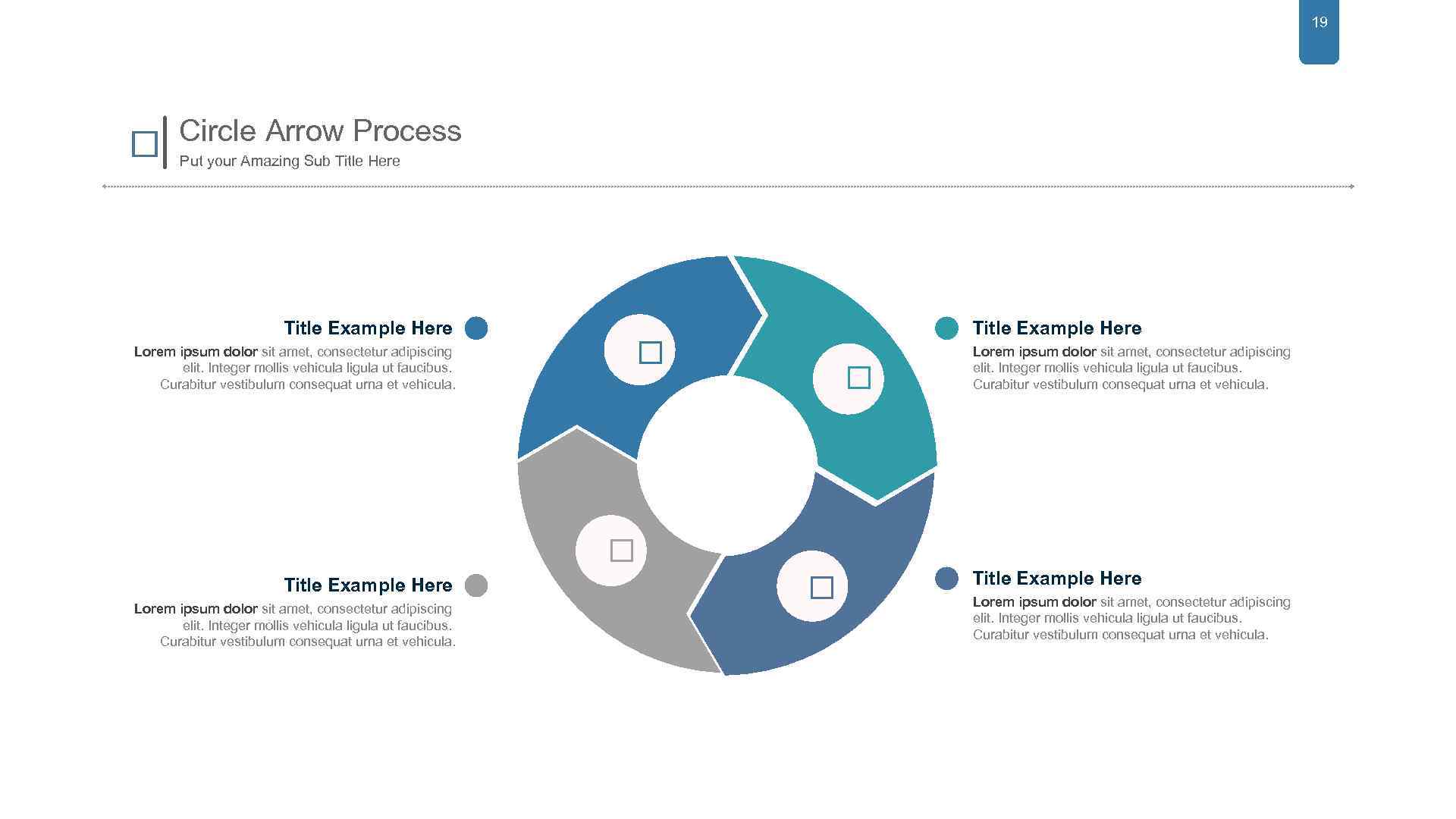 19

Circle Arrow Process

Put your Amazing Sub Title Here

Title Example Here

Lorem ipsum dolor sit amet, consectetur adipiscing elit. Integer mollis vehicula ligula ut faucibus. Curabitur vestibulum consequat urna et vehicula.

Title Example Here

Lorem ipsum dolor sit amet, consectetur adipiscing elit. Integer mollis vehicula ligula ut faucibus. Curabitur vestibulum consequat urna et vehicula.

Title Example Here

Lorem ipsum dolor sit amet, consectetur adipiscing elit. Integer mollis vehicula ligula ut faucibus. Curabitur vestibulum consequat urna et vehicula.

Title Example Here

Lorem ipsum dolor sit amet, consectetur adipiscing elit. Integer mollis vehicula ligula ut faucibus. Curabitur vestibulum consequat urna et vehicula.